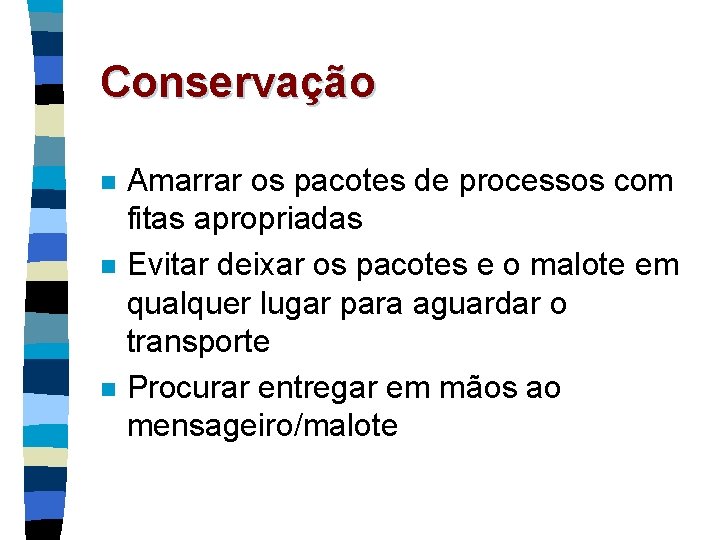 Conservação

- Amarrar os pacotes de processos com fitas apropriadas
- Evitar deixar os pacotes e o malote em qualquer lugar para aguardar o transporte
- Procurar entregar em mãos ao mensageiro/malote